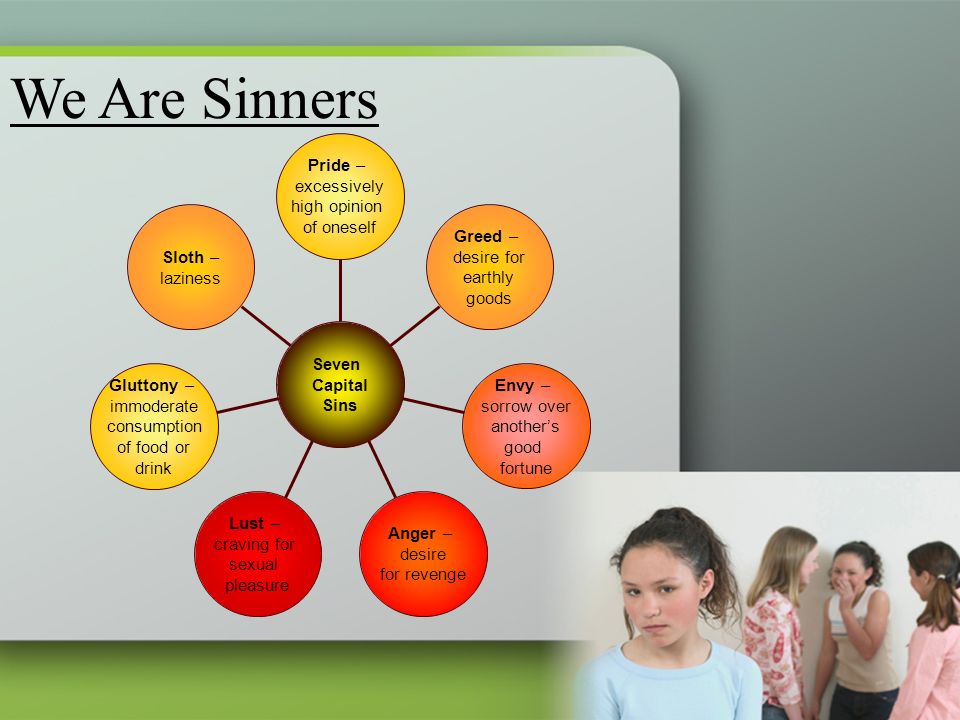 We Are Sinners

Seven Capital Sins

Pride – excessively high opinion of oneself

Greed – desire for earthly goods

Envy – sorrow over another's good fortune

Anger – desire for revenge

Lust – craving for sexual pleasure

Gluttony – immoderate consumption of food or drink

Sloth – laziness